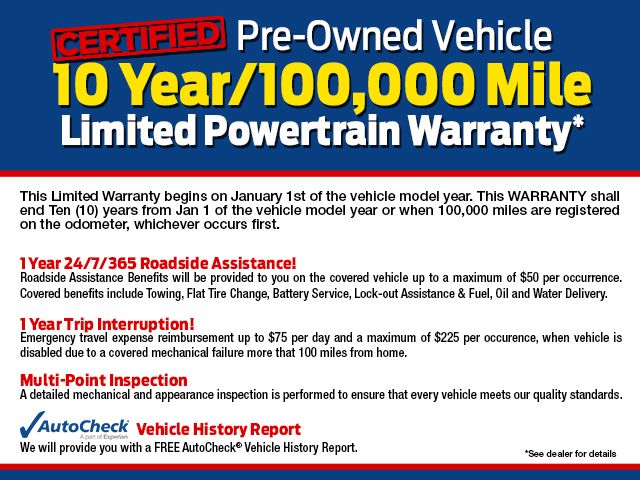 CERTIFIED Pre-Owned Vehicle
10 Year/100,000 Mile
Limited Powertrain Warranty*

This Limited Warranty begins on January 1st of the vehicle model year. This WARRANTY shall end Ten (10) years from Jan 1 of the vehicle model year or when 100,000 miles are registered on the odometer, whichever occurs first.

1 Year 24/7/365 Roadside Assistance!
Roadside Assistance Benefits will be provided to you on the covered vehicle up to a maximum of $50 per occurrence. Covered benefits include Towing, Flat Tire Change, Battery Service, Lock-out Assistance & Fuel, Oil and Water Delivery.

1 Year Trip Interruption!
Emergency travel expense reimbursement up to $75 per day and a maximum of $225 per occurence, when vehicle is disabled due to a covered mechanical failure more that 100 miles from home.

Multi-Point Inspection
A detailed mechanical and appearance inspection is performed to ensure that every vehicle meets our quality standards.

AutoCheck A part of Experian Vehicle History Report
We will provide you with a FREE AutoCheck® Vehicle History Report.

*See dealer for details